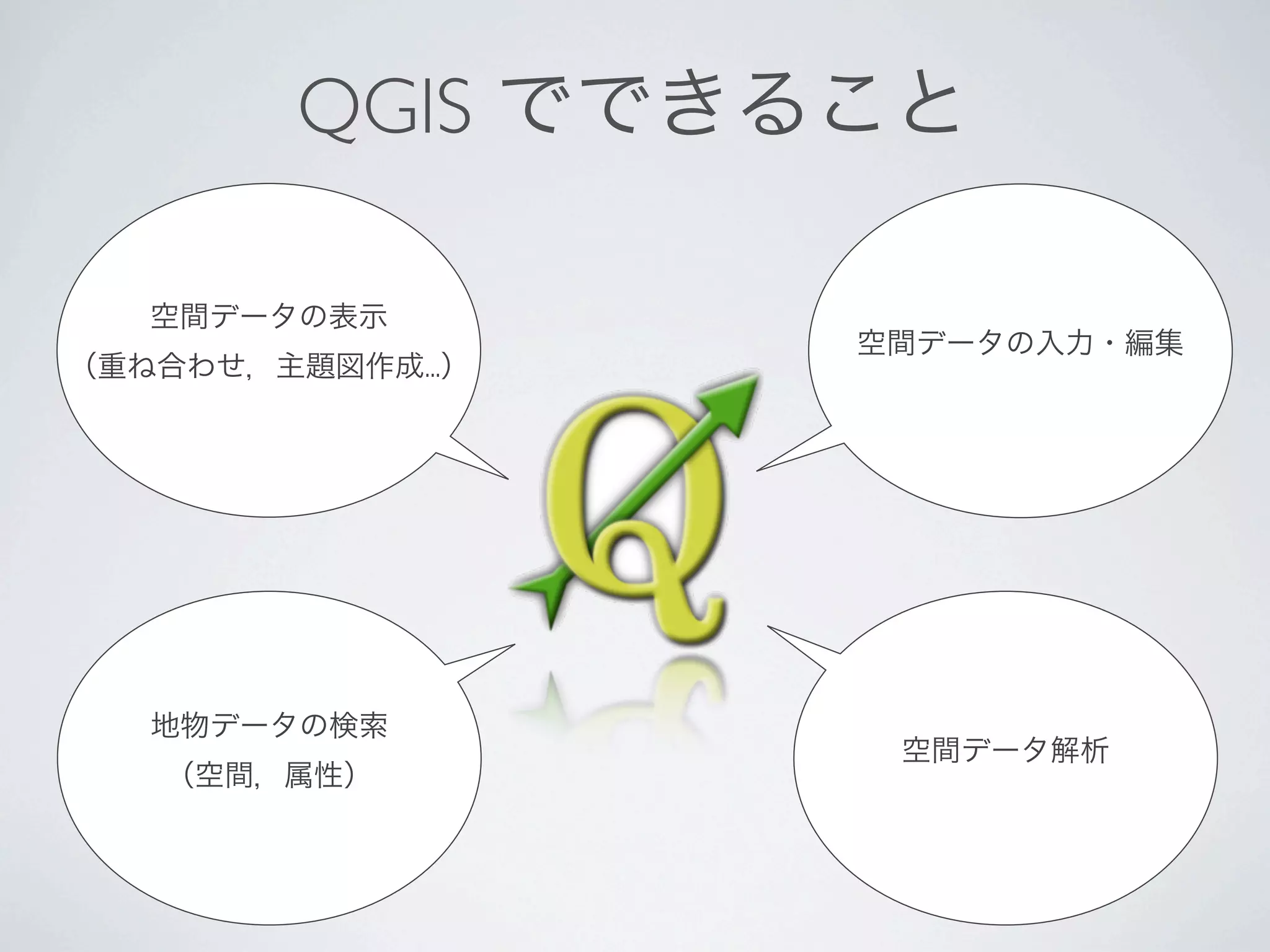 QGIS でできること

空間データの表示
（重ね合わせ，主題図作成...）

空間データの入力・編集

地物データの検索
（空間，属性）

空間データ解析